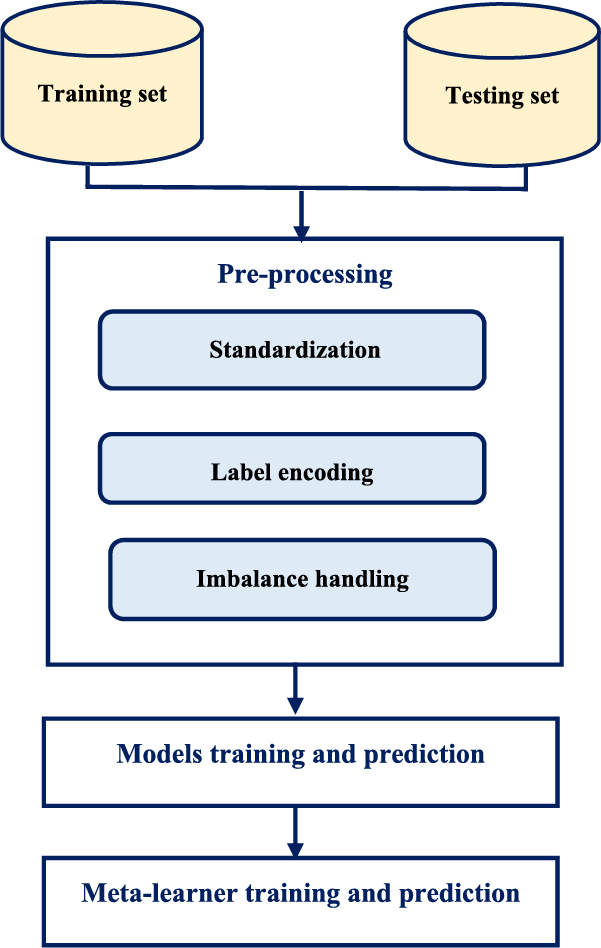 Training set

Testing set

Pre-processing

Standardization

Label encoding

Imbalance handling

Models training and prediction

Meta-learner training and prediction